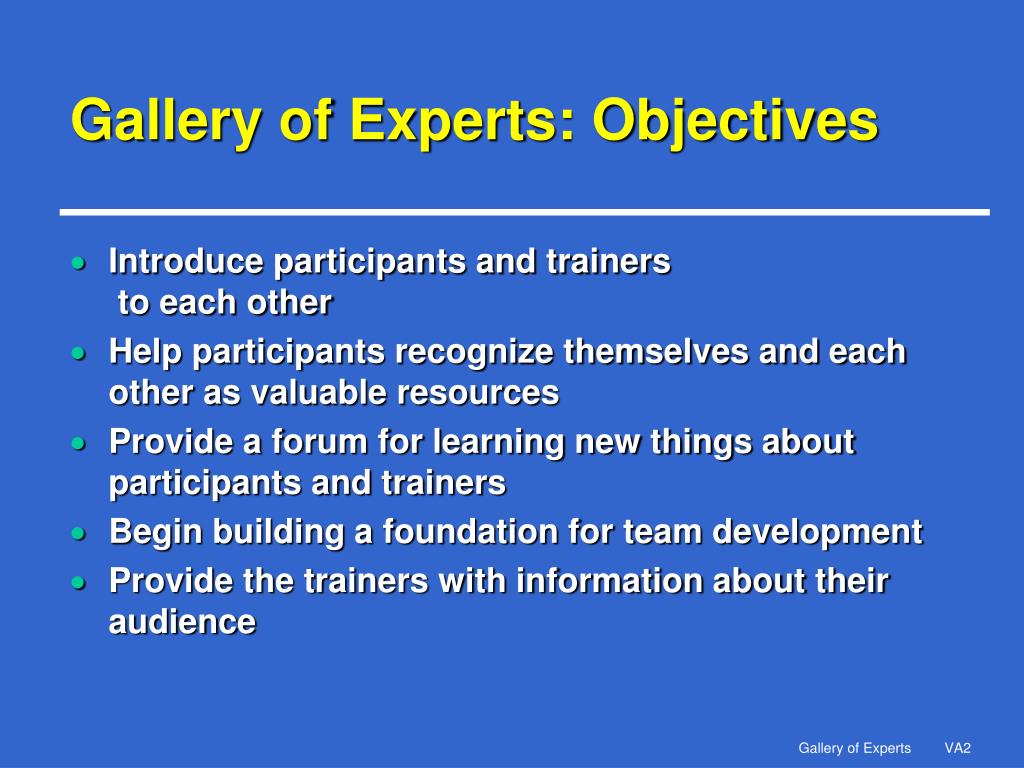 Gallery of Experts: Objectives

- Introduce participants and trainers to each other
- Help participants recognize themselves and each other as valuable resources
- Provide a forum for learning new things about participants and trainers
- Begin building a foundation for team development
- Provide the trainers with information about their audience

Gallery of Experts VA2